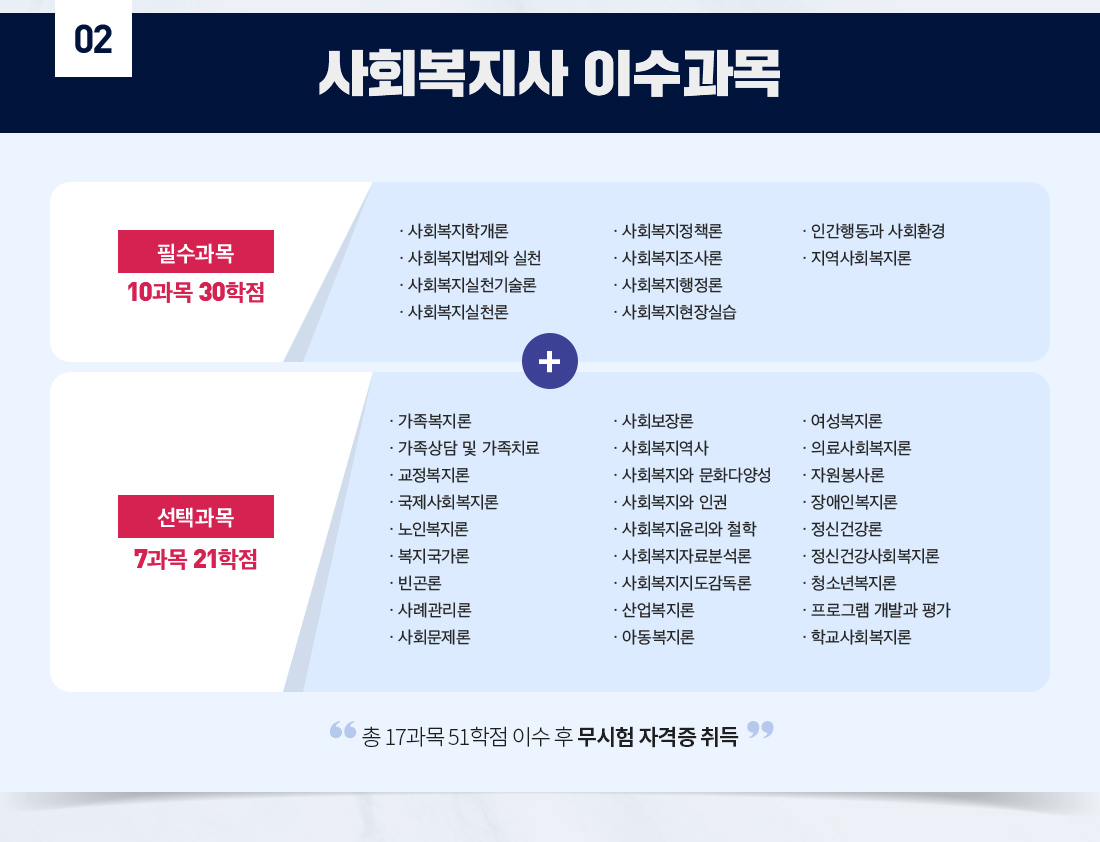 02

사회복지사 이수과목

필수과목
10과목 30학점

· 사회복지학개론
· 사회복지법제와 실천
· 사회복지실천기술론
· 사회복지실천론

· 사회복지정책론
· 사회복지조사론
· 사회복지행정론
· 사회복지현장실습

· 인간행동과 사회환경
· 지역사회복지론

+

선택과목
7과목 21학점

· 가족복지론
· 가족상담 및 가족치료
· 교정복지론
· 국제사회복지론
· 노인복지론
· 복지국가론
· 빈곤론
· 사례관리론
· 사회문제론

· 사회보장론
· 사회복지역사
· 사회복지와 문화다양성
· 사회복지와 인권
· 사회복지윤리와 철학
· 사회복지자료분석론
· 사회복지지도감독론
· 산업복지론
· 아동복지론

· 여성복지론
· 의료사회복지론
· 자원봉사론
· 장애인복지론
· 정신건강론
· 정신건강사회복지론
· 청소년복지론
· 프로그램 개발과 평가
· 학교사회복지론

“ 총 17과목 51학점 이수 후 무시험 자격증 취득 ”